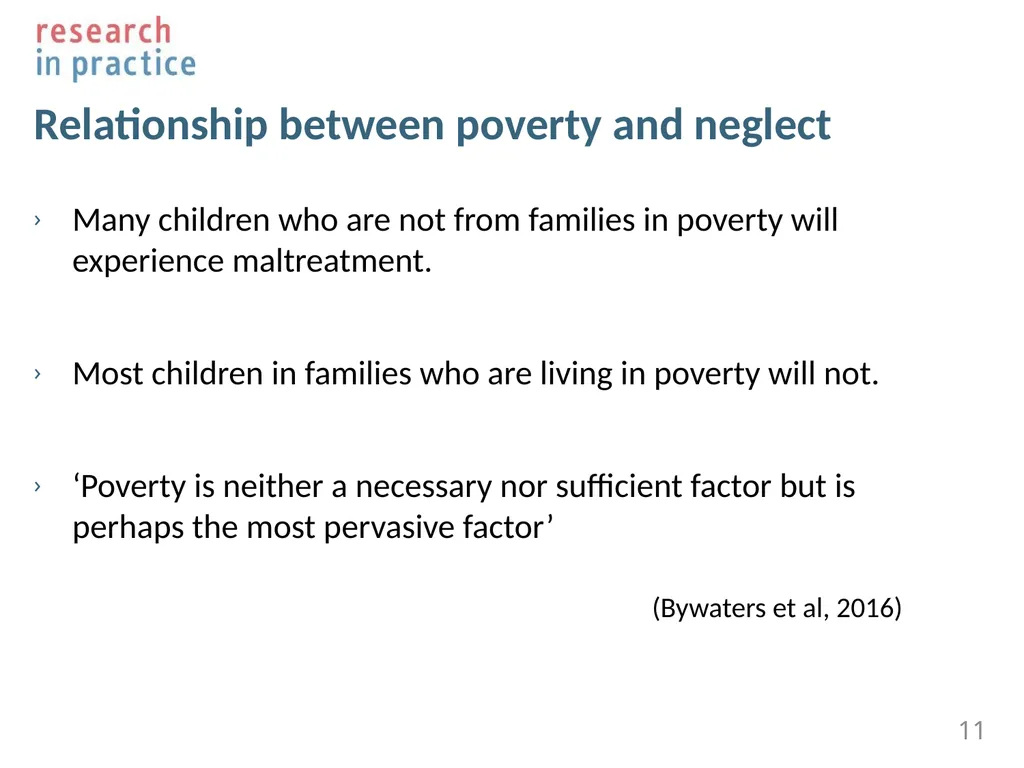 research
in practice

Relationship between poverty and neglect

› Many children who are not from families in poverty will experience maltreatment.

› Most children in families who are living in poverty will not.

› ‘Poverty is neither a necessary nor sufficient factor but is perhaps the most pervasive factor’

(Bywaters et al, 2016)

11